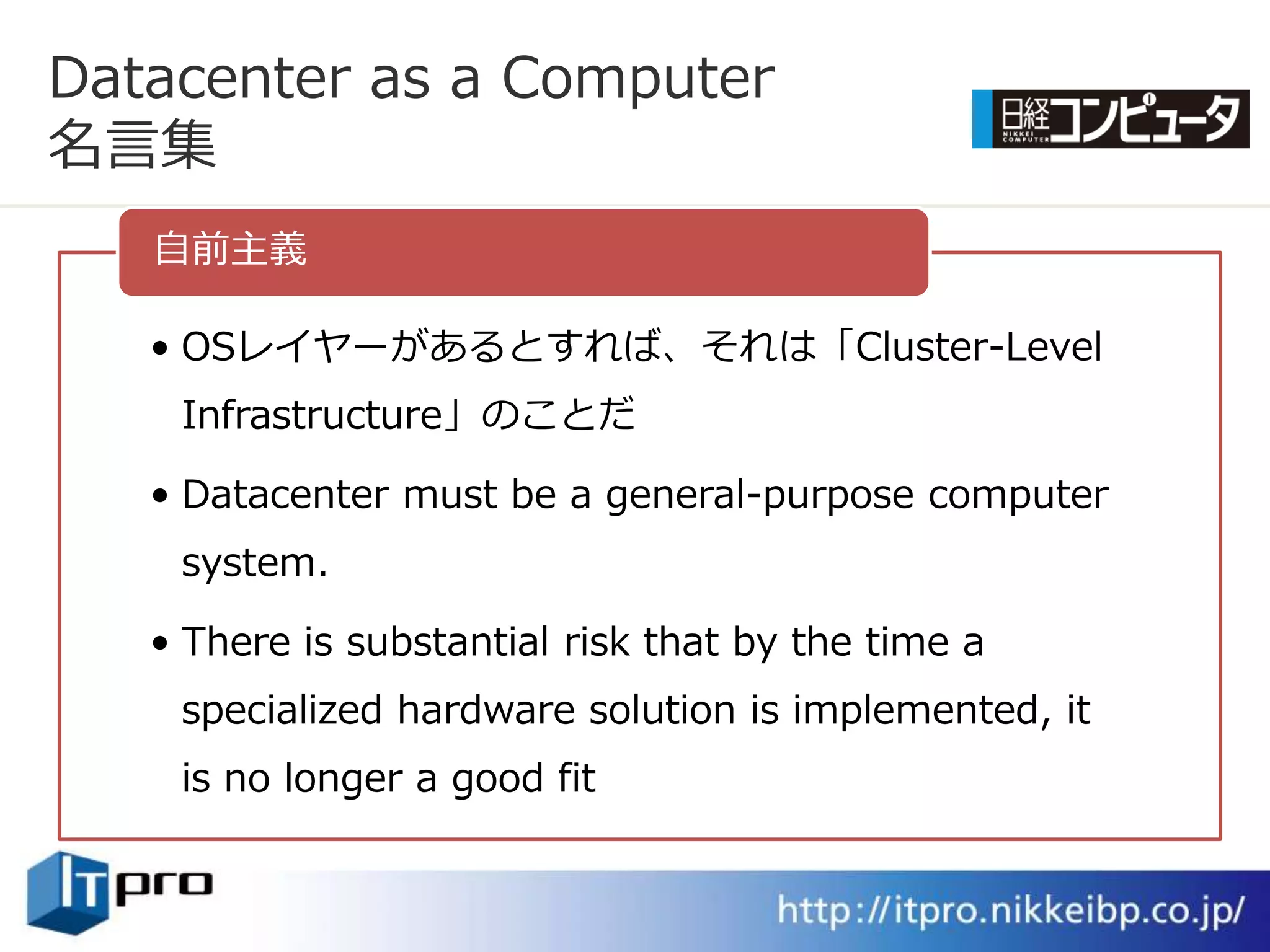 Datacenter as a Computer
名言集

日経コンピュータ
NIKKEI COMPUTER

自前主義

• OSレイヤーがあるとすれば、それは「Cluster-Level Infrastructure」のことだ

• Datacenter must be a general-purpose computer system.

• There is substantial risk that by the time a specialized hardware solution is implemented, it is no longer a good fit

ITpro

http://itpro.nikkeibp.co.jp/